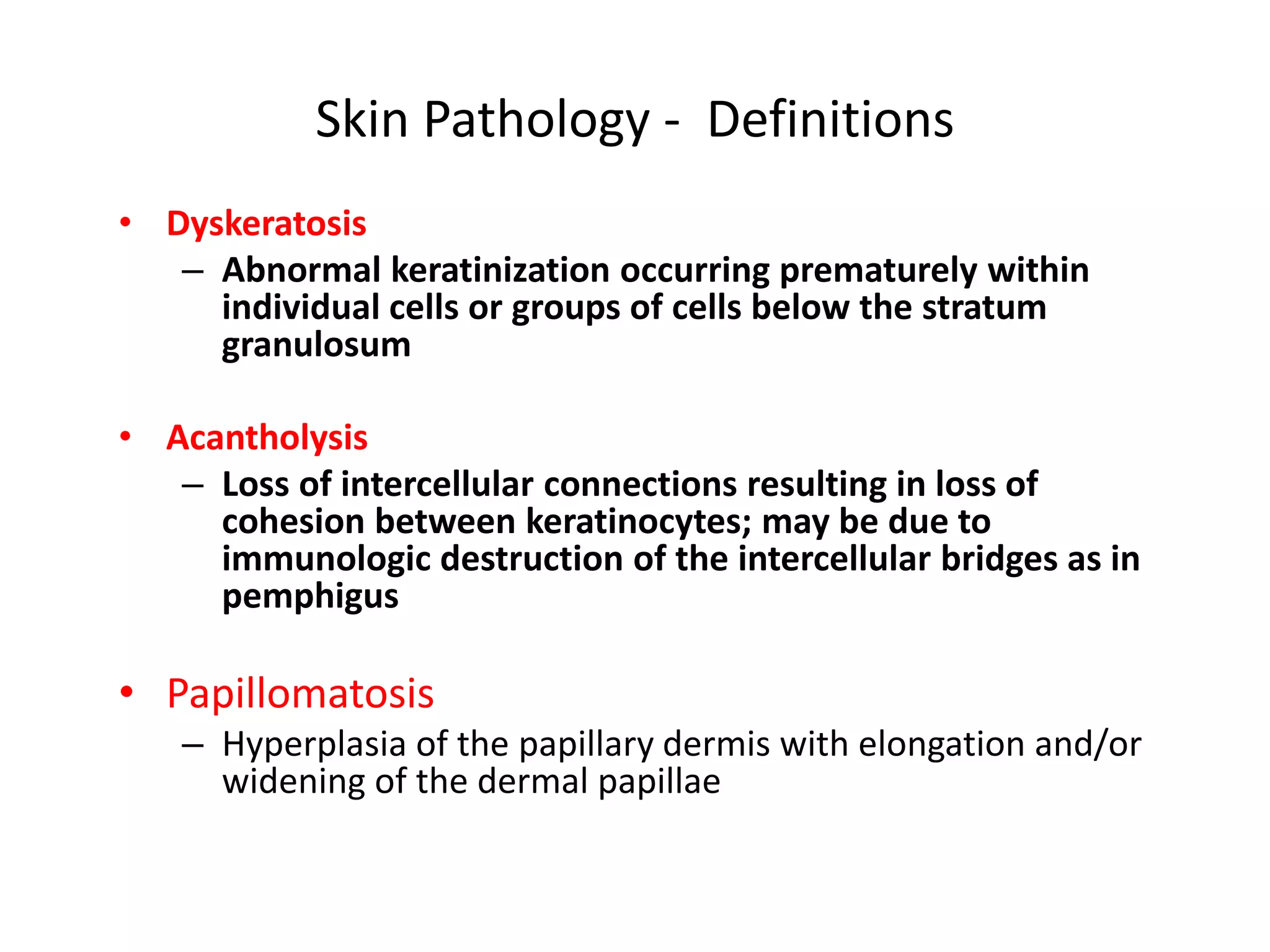 Skin Pathology - Definitions

• Dyskeratosis
– Abnormal keratinization occurring prematurely within individual cells or groups of cells below the stratum granulosum

• Acantholysis
– Loss of intercellular connections resulting in loss of cohesion between keratinocytes; may be due to immunologic destruction of the intercellular bridges as in pemphigus

• Papillomatosis
– Hyperplasia of the papillary dermis with elongation and/or widening of the dermal papillae